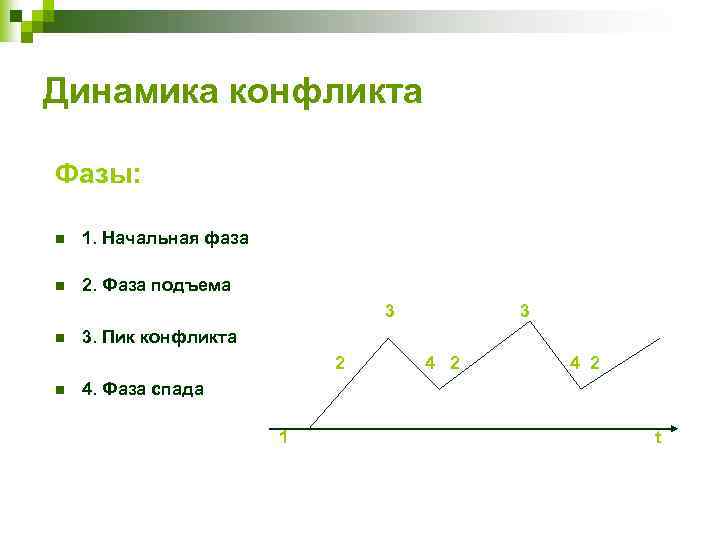 Динамика конфликта

Фазы:

1. Начальная фаза
2. Фаза подъема
3. Пик конфликта
4. Фаза спада

3 3
2 4 2 4 2
1 t